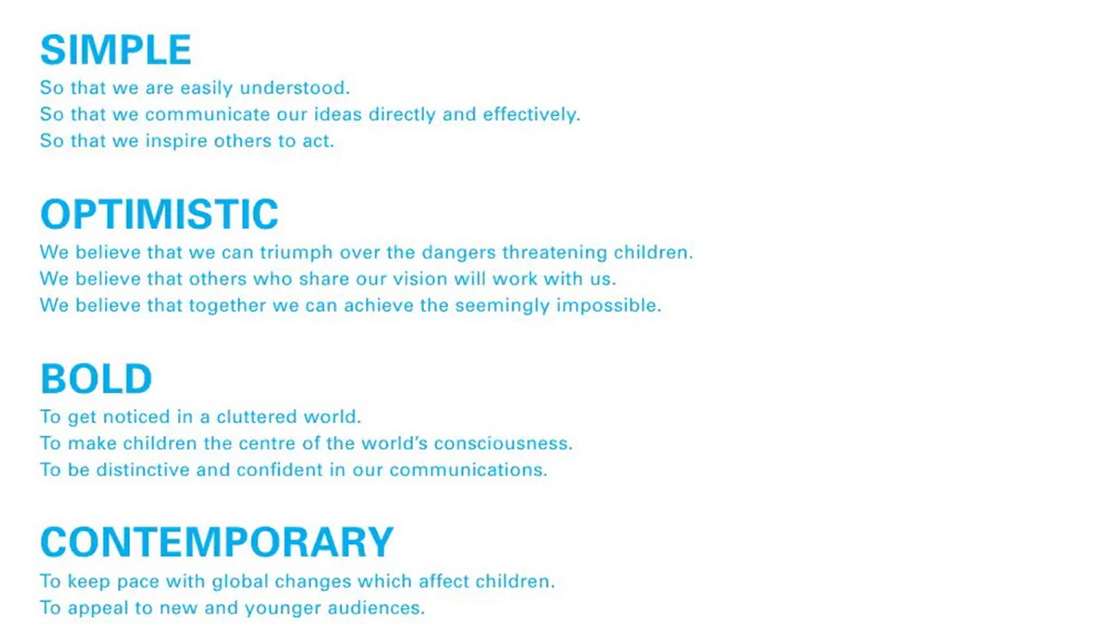 SIMPLE
So that we are easily understood.
So that we communicate our ideas directly and effectively.
So that we inspire others to act.

OPTIMISTIC
We believe that we can triumph over the dangers threatening children.
We believe that others who share our vision will work with us.
We believe that together we can achieve the seemingly impossible.

BOLD
To get noticed in a cluttered world.
To make children the centre of the world's consciousness.
To be distinctive and confident in our communications.

CONTEMPORARY
To keep pace with global changes which affect children.
To appeal to new and younger audiences.